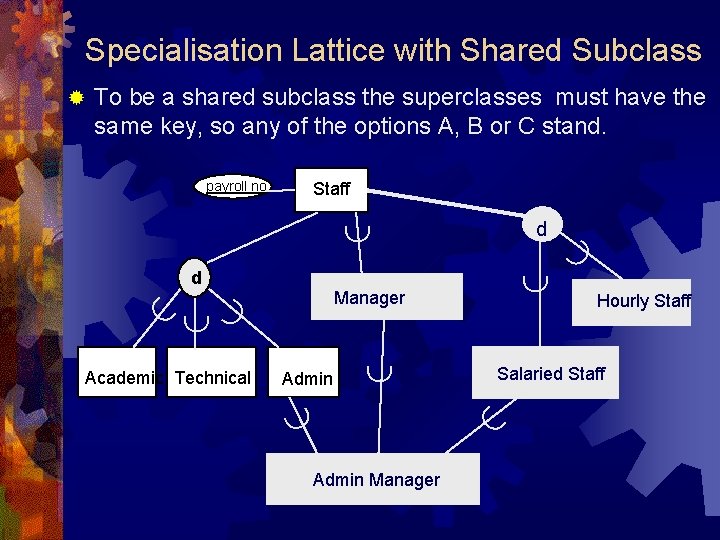 Specialisation Lattice with Shared Subclass

To be a shared subclass the superclasses must have the same key, so any of the options A, B or C stand.

payroll no
Staff
d
d
Manager
Hourly Staff
Academic
Technical
Admin
Salaried Staff
Admin Manager